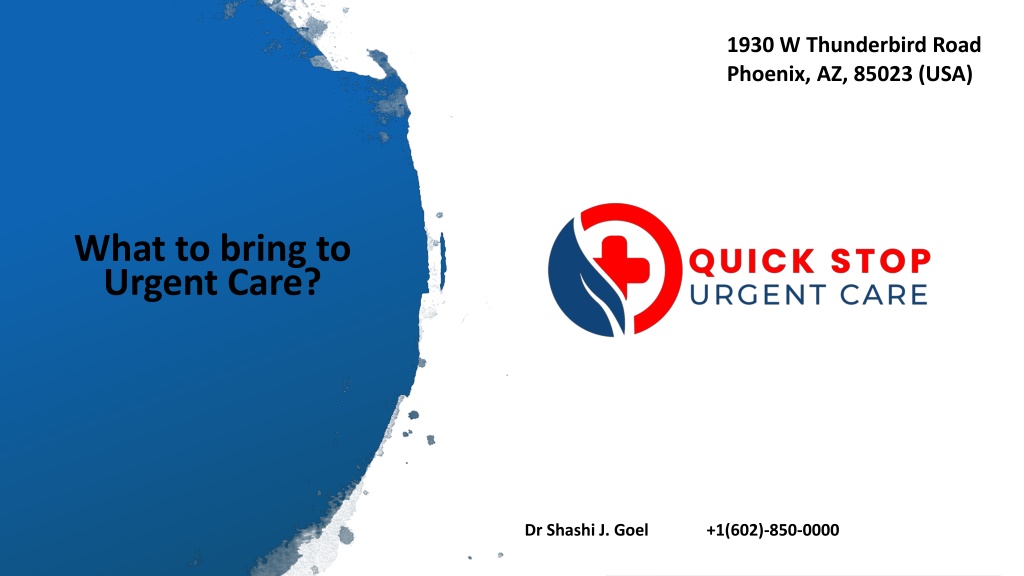 1930 W Thunderbird Road
Phoenix, AZ, 85023 (USA)

What to bring to Urgent Care?

QUICK STOP
URGENT CARE

Dr Shashi J. Goel +1(602)-850-0000